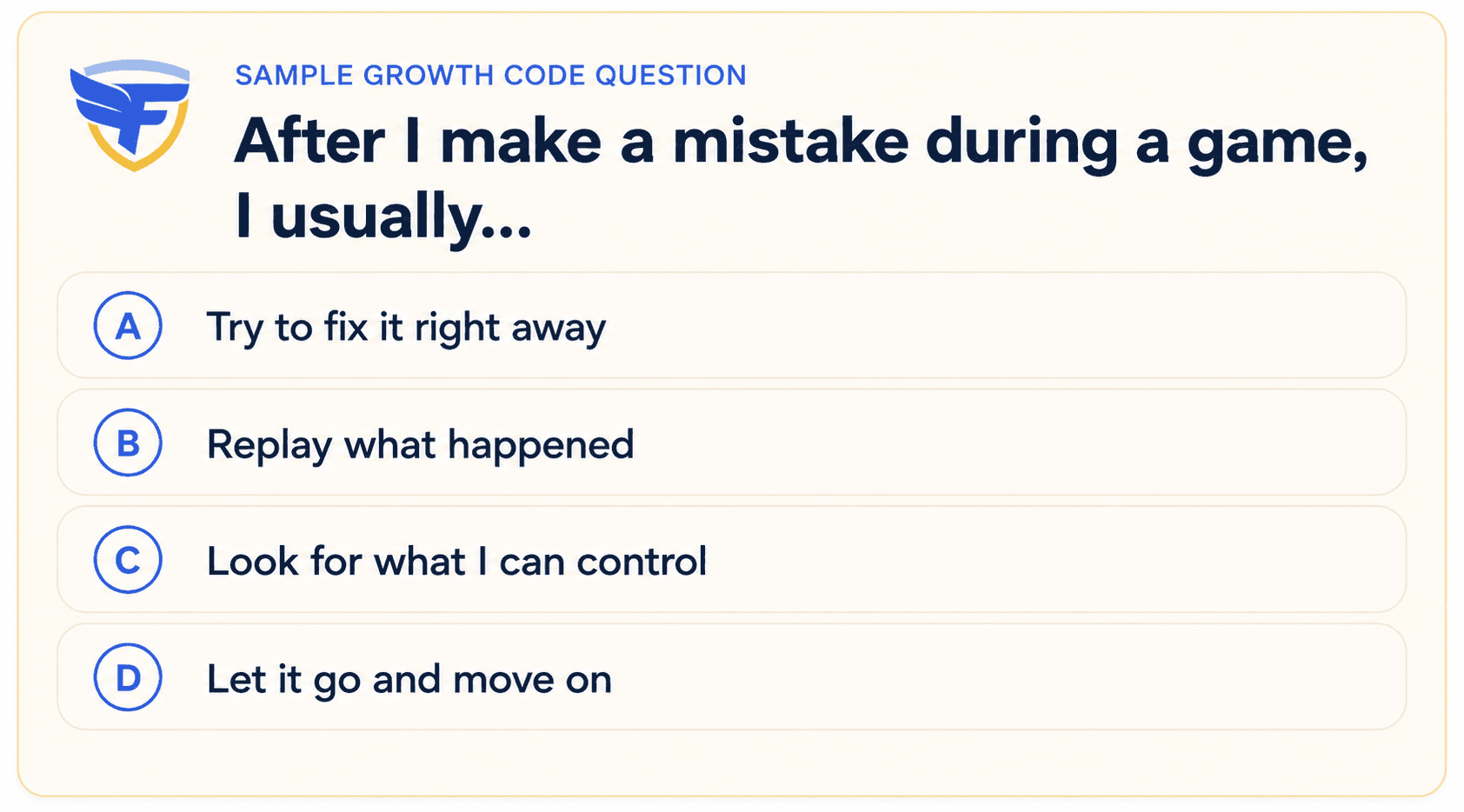 SAMPLE GROWTH CODE QUESTION

After I make a mistake during a game, I usually...

A Try to fix it right away

B Replay what happened

C Look for what I can control

D Let it go and move on